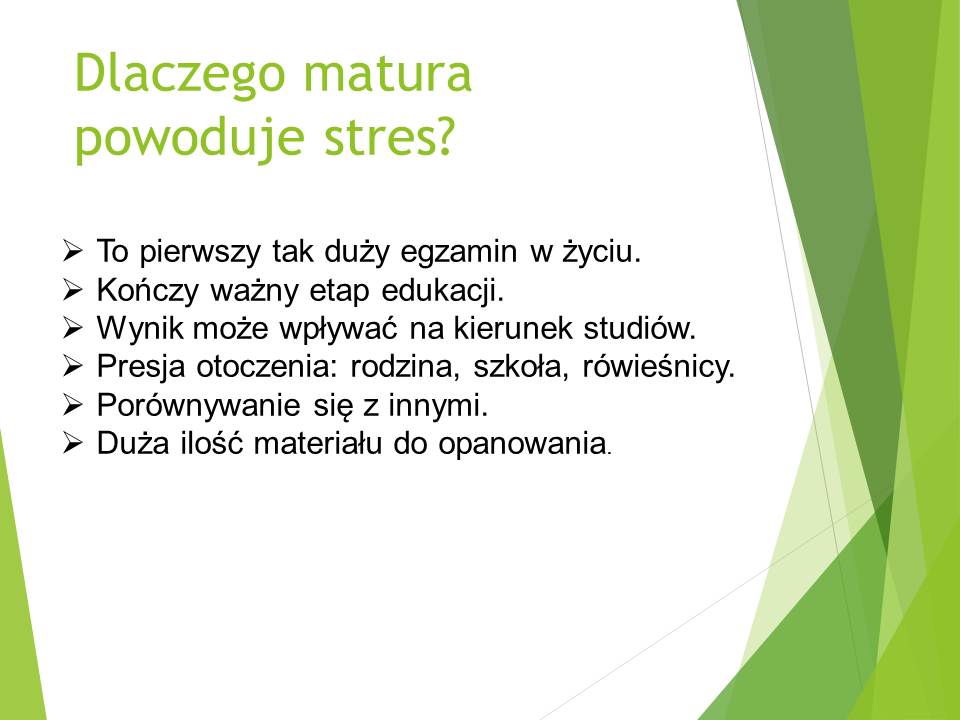 Dlaczego matura powoduje stres?

➢ To pierwszy tak duży egzamin w życiu.
➢ Kończy ważny etap edukacji.
➢ Wynik może wpływać na kierunek studiów.
➢ Presja otoczenia: rodzina, szkoła, rówieśnicy.
➢ Porównywanie się z innymi.
➢ Duża ilość materiału do opanowania.